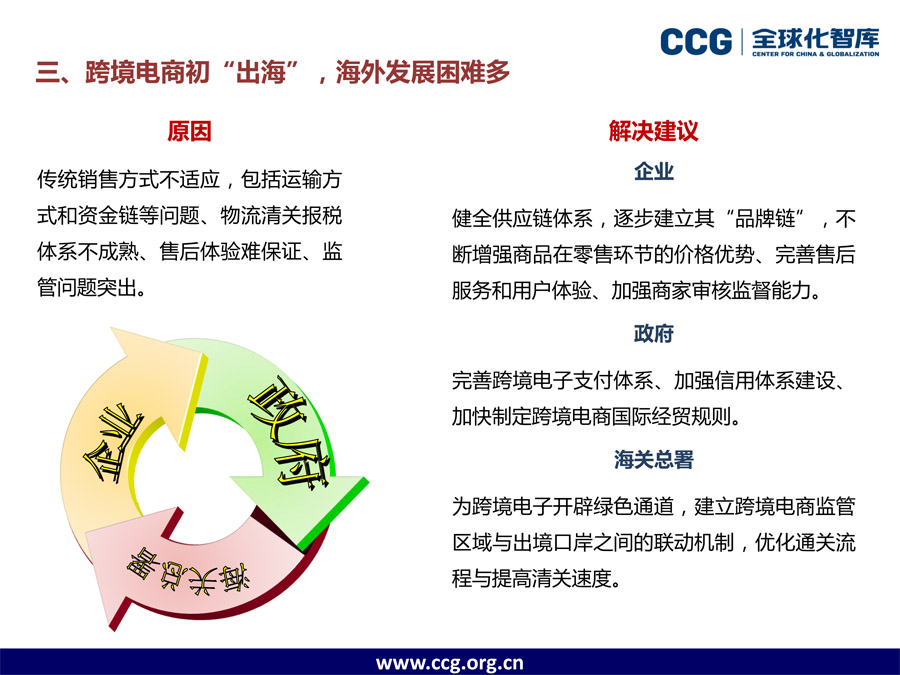 CCG 全球化智库
CENTER FOR CHINA & GLOBALIZATION

三、跨境电商初“出海”，海外发展困难多

原因

传统销售方式不适应，包括运输方式和资金链等问题、物流清关报税体系不成熟、售后体验难保证、监管问题突出。

企业

政府

海关总署

解决建议

企业

健全供应链体系，逐步建立其“品牌链”，不断增强商品在零售环节的价格优势、完善售后服务和用户体验、加强商家审核监督能力。

政府

完善跨境电子支付体系、加强信用体系建设、加快制定跨境电商国际经贸规则。

海关总署

为跨境电子开辟绿色通道，建立跨境电商监管区域与出境口岸之间的联动机制，优化通关流程与提高清关速度。

www.ccg.org.cn